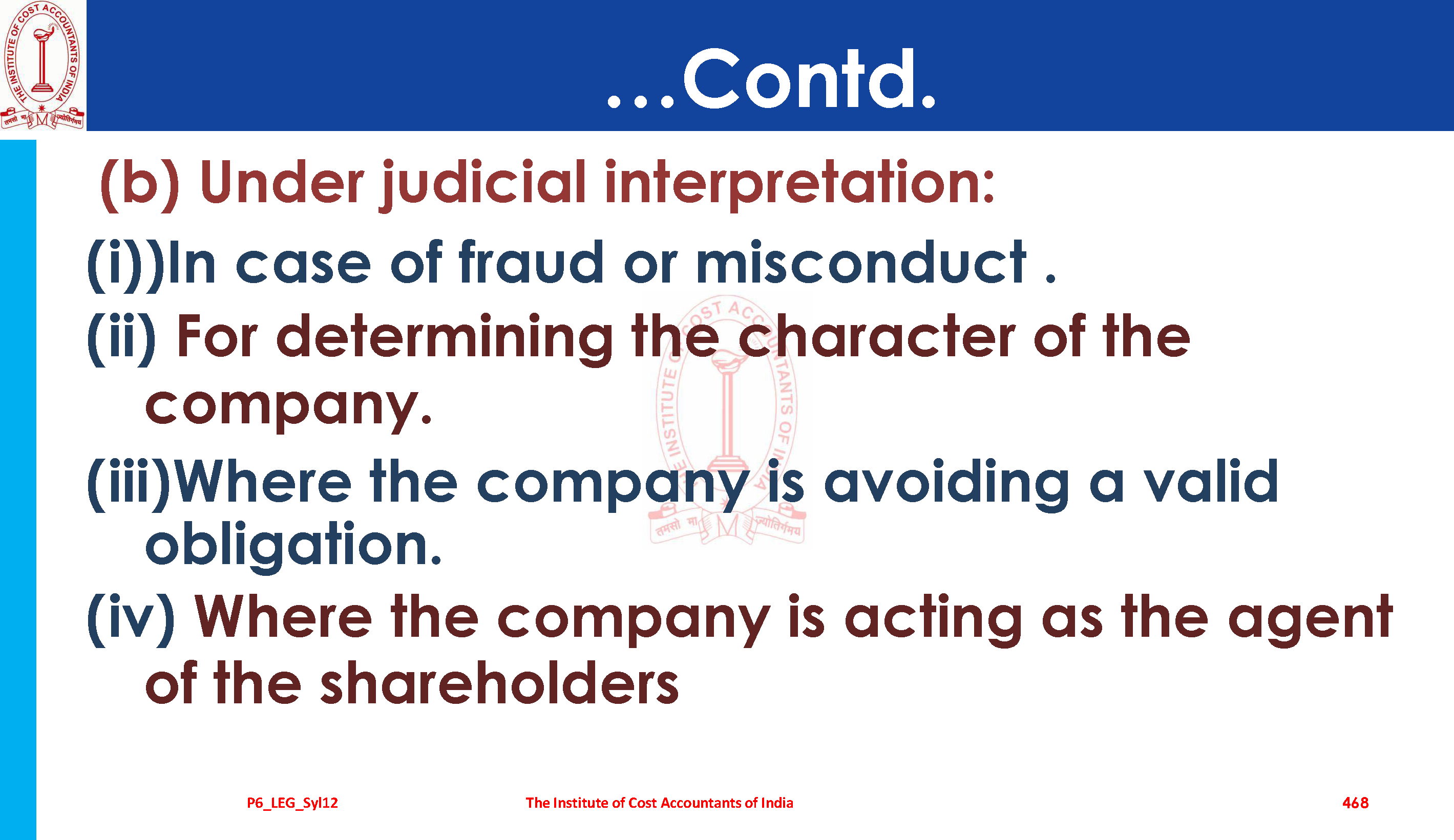 THE INSTITUTE OF COST ACCOUNTANTS OF INDIA
तमसो मा ज्योतिर्गमय

...Contd.

(b) Under judicial interpretation:

(i))In case of fraud or misconduct .

(ii) For determining the character of the company.

(iii)Where the company is avoiding a valid obligation.

(iv) Where the company is acting as the agent of the shareholders

P6_LEG_Syl12 The Institute of Cost Accountants of India 468